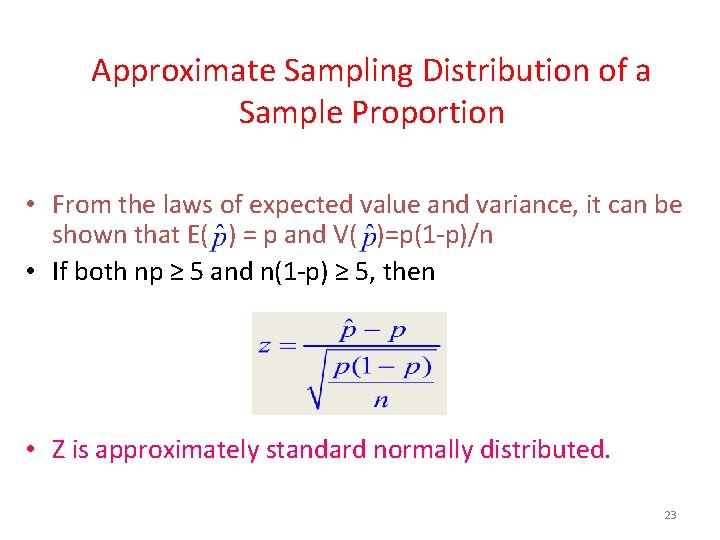 Approximate Sampling Distribution of a Sample Proportion

• From the laws of expected value and variance, it can be shown that E($\hat{p}$) = p and V($\hat{p}$)=p(1-p)/n
• If both np ≥ 5 and n(1-p) ≥ 5, then

$z = \frac{\hat{p} - p}{\sqrt{\frac{p(1-p)}{n}}}$

• Z is approximately standard normally distributed.

23